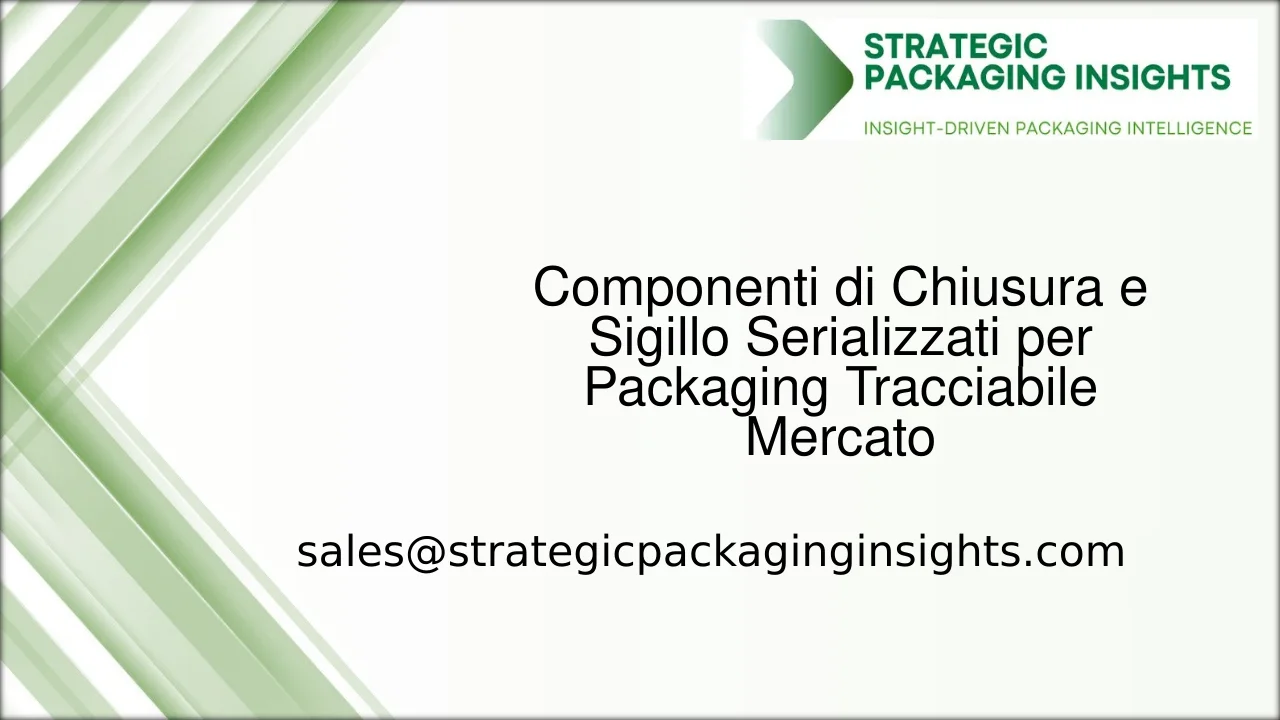 STRATEGIC PACKAGING INSIGHTS

INSIGHT-DRIVEN PACKAGING INTELLIGENCE

Componenti di Chiusura e Sigillo Serializzati per Packaging Tracciabile Mercato

sales@strategicpackaginginsights.com